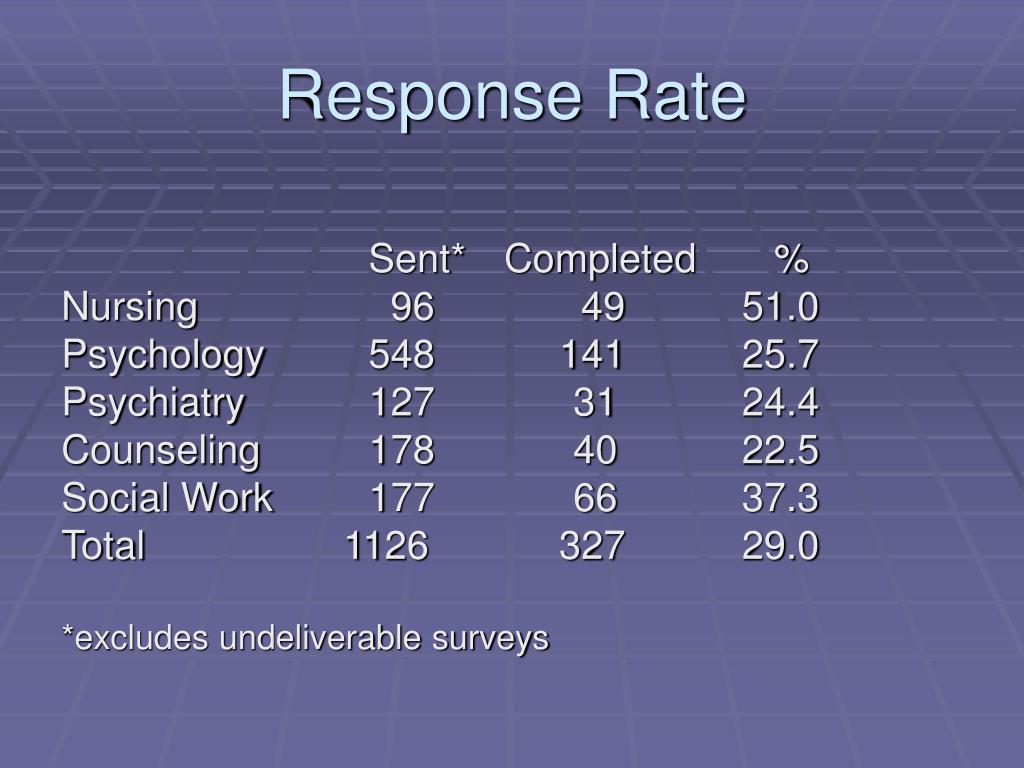 Response Rate

|  | Sent* | Completed | % |
|---|---|---|---|
| Nursing | 96 | 49 | 51.0 |
| Psychology | 548 | 141 | 25.7 |
| Psychiatry | 127 | 31 | 24.4 |
| Counseling | 178 | 40 | 22.5 |
| Social Work | 177 | 66 | 37.3 |
| Total | 1126 | 327 | 29.0 |

*excludes undeliverable surveys